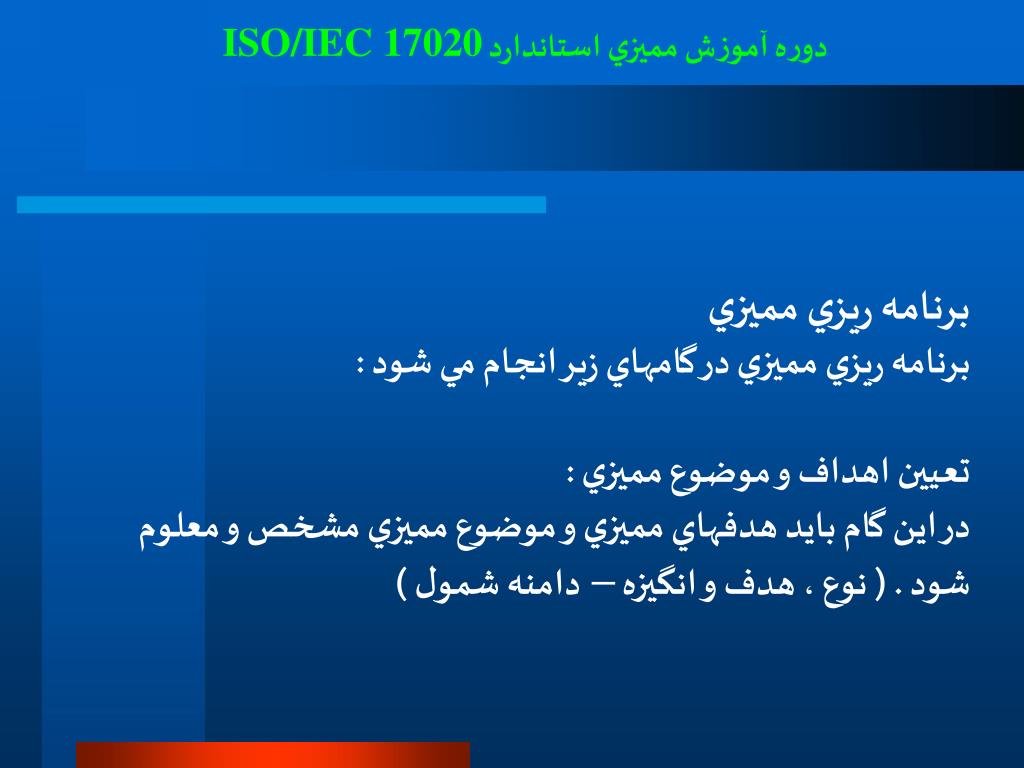 دوره آموزش مميزي استاندارد ISO/IEC 17020

برنامه ريزي مميزي
برنامه ريزي مميزي درگامهاي زير انجام مي شود :

تعيين اهداف و موضوع مميزي :
در اين گام بايد هدفهاي مميزي و موضوع مميزي مشخص و معلوم شود . ( نوع ، هدف و انگيزه – دامنه شمول )